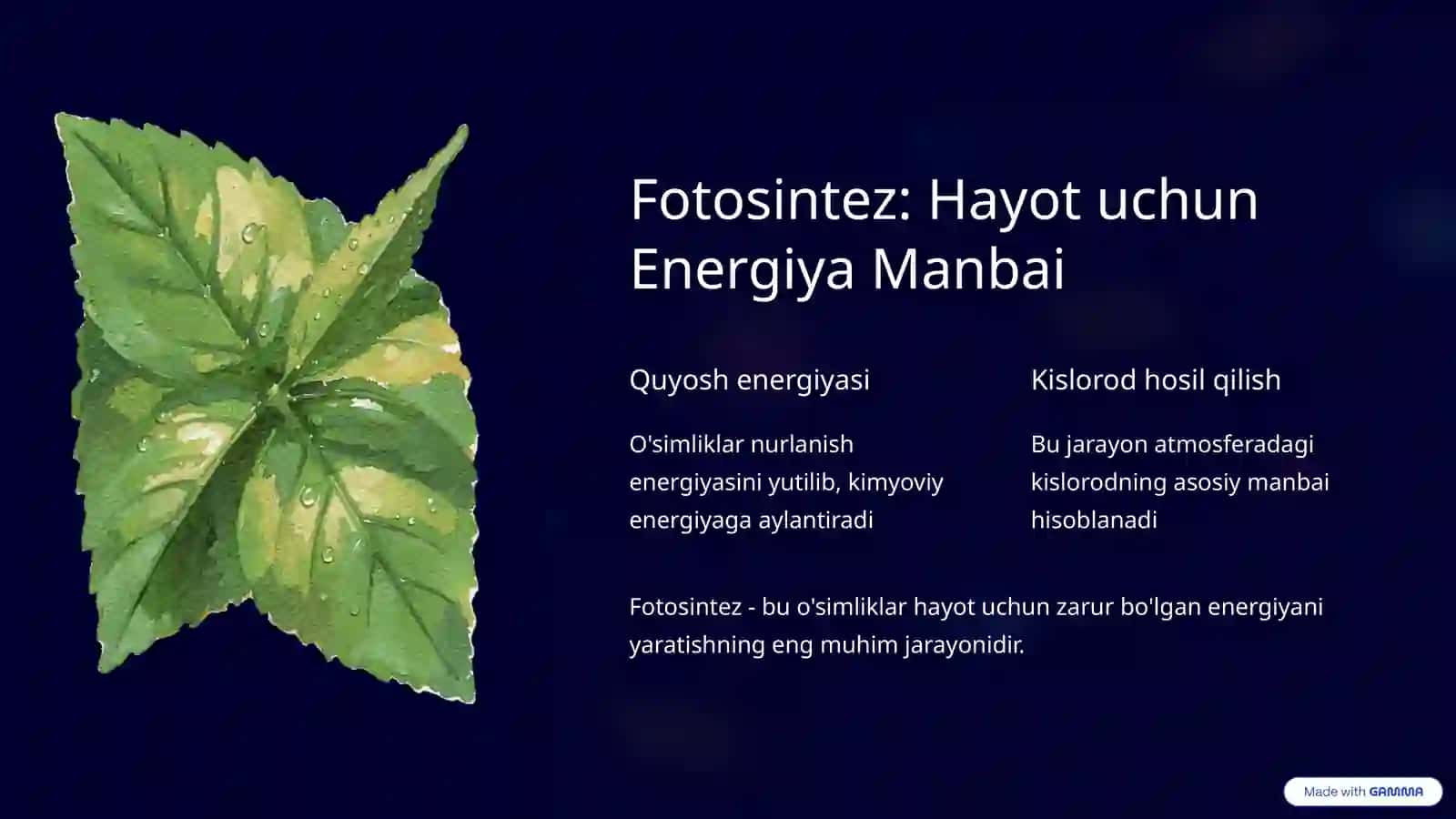 Fotosintez: Hayot uchun Energiya Manbai

Quyosh energiyasi

O'simliklar nurlanish energiyasini yutilib, kimyoviy energiyaga aylantiradi

Kislorod hosil qilish

Bu jarayon atmosferadagi kislorodning asosiy manbai hisoblanadi

Fotosintez - bu o'simliklar hayot uchun zarur bo'lgan energiyani yaratishning eng muhim jarayonidir.

Made with GAMMA